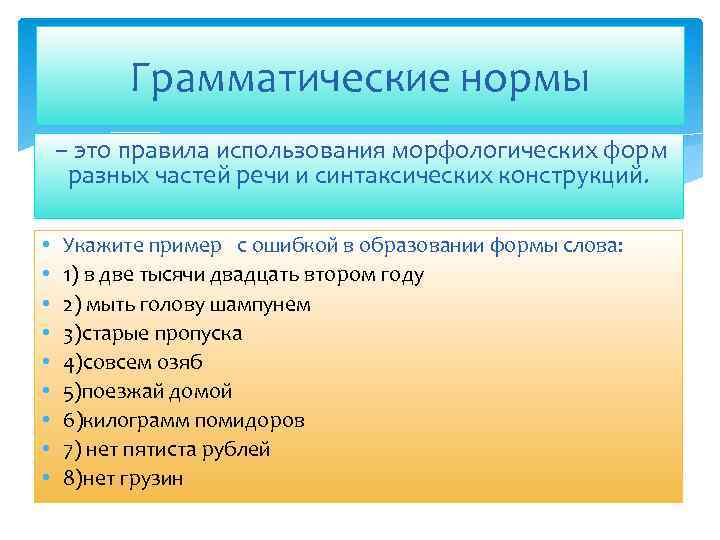 Грамматические нормы

– это правила использования морфологических форм разных частей речи и синтаксических конструкций.

• Укажите пример с ошибкой в образовании формы слова:
• 1) в две тысячи двадцать втором году
• 2) мыть голову шампунем
• 3)старые пропуска
• 4)совсем озяб
• 5)поезжай домой
• 6)килограмм помидоров
• 7) нет пятиста рублей
• 8)нет грузин